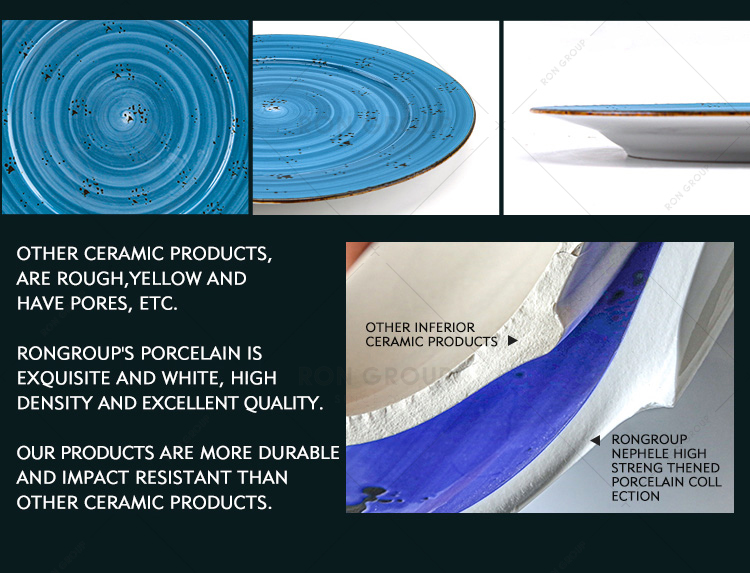 RON GROUP

RON GROUP

OTHER CERAMIC PRODUCTS, ARE ROUGH,YELLOW AND HAVE PORES, ETC.

RONGROUP'S PORCELAIN IS EXQUISITE AND WHITE, HIGH DENSITY AND EXCELLENT QUALITY.

OUR PRODUCTS ARE MORE DURABLE AND IMPACT RESISTANT THAN OTHER CERAMIC PRODUCTS.

RON GROUP

OTHER INFERIOR CERAMIC PRODUCTS ▶

◀ RONGROUP NEPHELE HIGH STRENG THENED PORCELAIN COLL ECTION